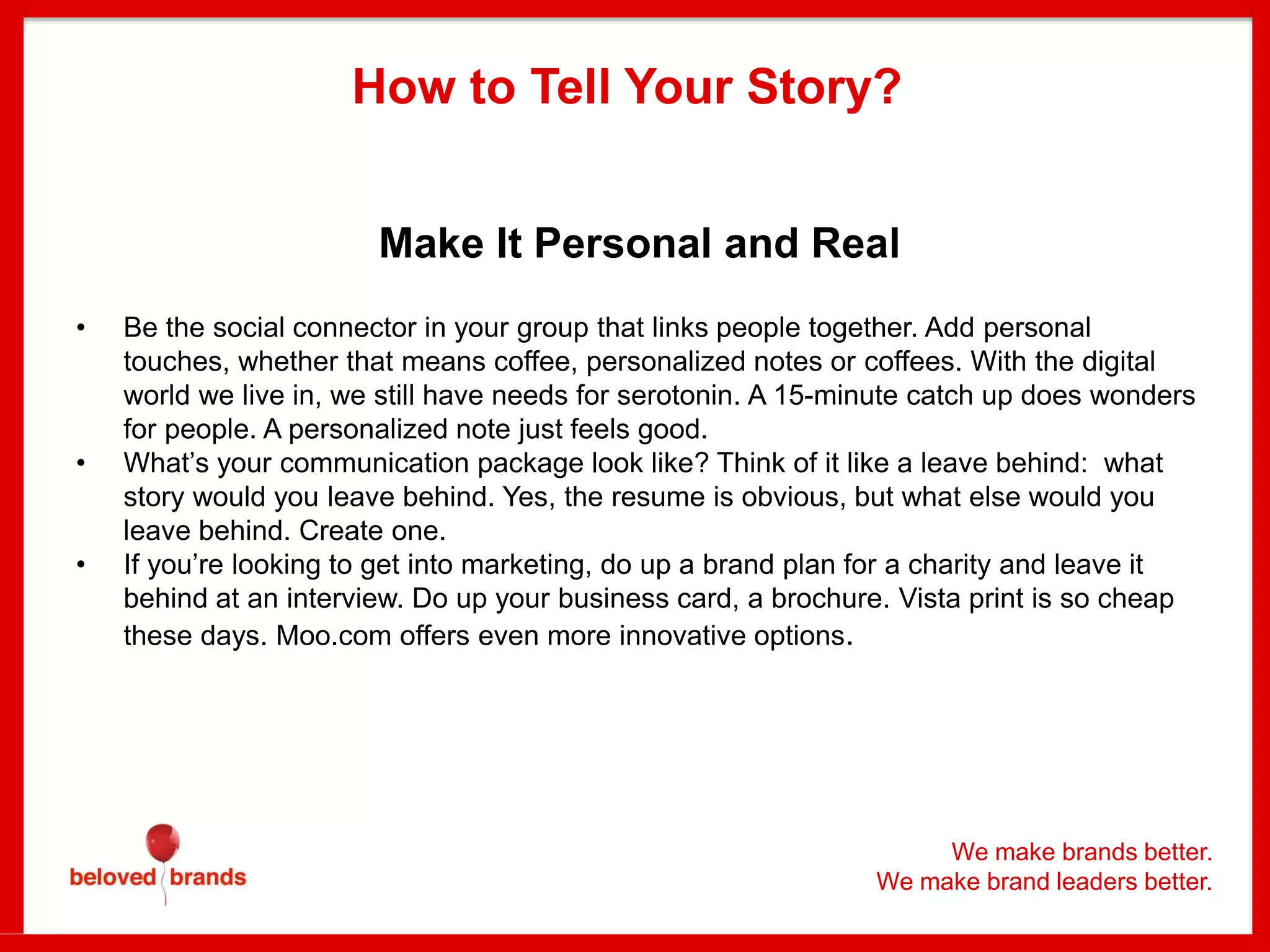 How to Tell Your Story?

Make It Personal and Real

• Be the social connector in your group that links people together. Add personal touches, whether that means coffee, personalized notes or coffees. With the digital world we live in, we still have needs for serotonin. A 15-minute catch up does wonders for people. A personalized note just feels good.
• What's your communication package look like? Think of it like a leave behind: what story would you leave behind. Yes, the resume is obvious, but what else would you leave behind. Create one.
• If you're looking to get into marketing, do up a brand plan for a charity and leave it behind at an interview. Do up your business card, a brochure. Vista print is so cheap these days. Moo.com offers even more innovative options.

beloved brands

We make brands better.
We make brand leaders better.